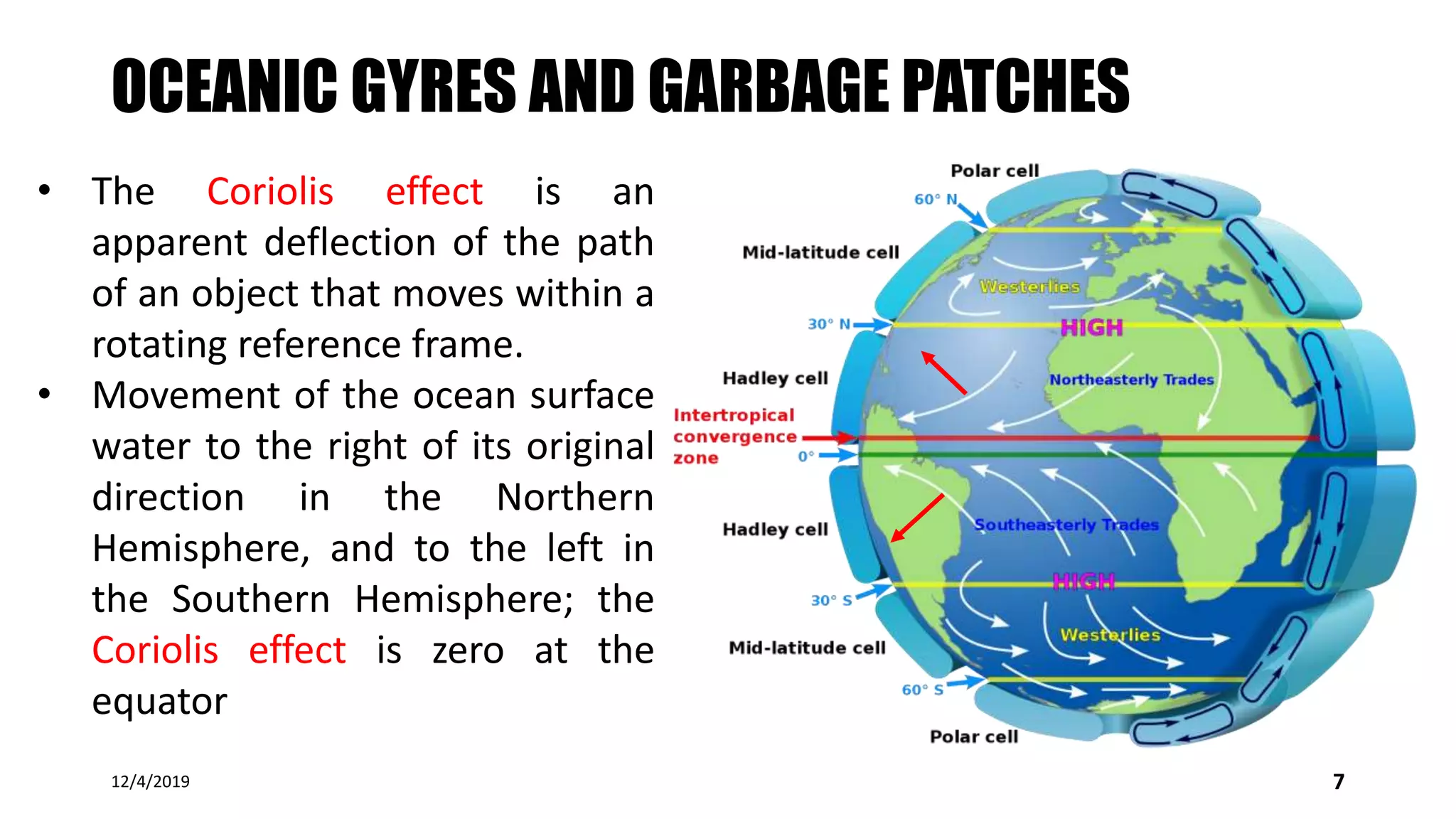 OCEANIC GYRES AND GARBAGE PATCHES

• The Coriolis effect is an apparent deflection of the path of an object that moves within a rotating reference frame.
• Movement of the ocean surface water to the right of its original direction in the Northern Hemisphere, and to the left in the Southern Hemisphere; the Coriolis effect is zero at the equator

Polar cell
60° N
Mid-latitude cell
Westerlies
30° N
HIGH
Hadley cell
Northeasterly Trades
Intertropical convergence zone
0°
Hadley cell
Southeasterly Trades
HIGH
30° S
Mid-latitude cell
Westerlies
60° S
Polar cell

12/4/2019
7